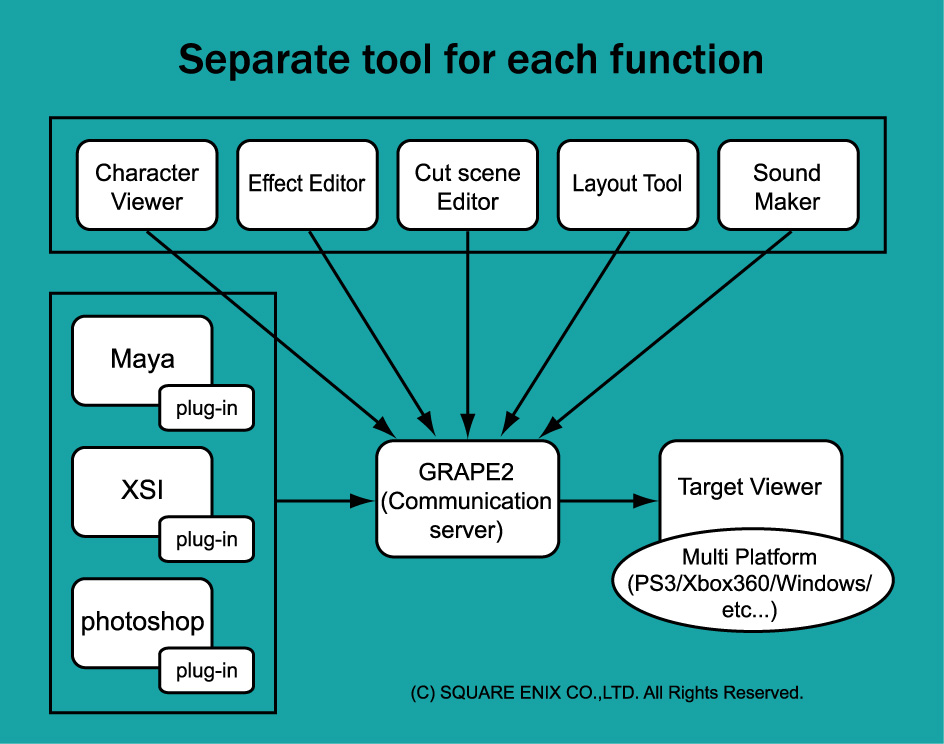 Separate tool for each function

Character Viewer

Effect Editor

Cut scene Editor

Layout Tool

Sound Maker

Maya

plug-in

XSI

plug-in

photoshop

plug-in

GRAPE2 (Communication server)

Target Viewer

Multi Platform (PS3/Xbox360/Windows/ etc...)

(C) SQUARE ENIX CO.,LTD. All Rights Reserved.